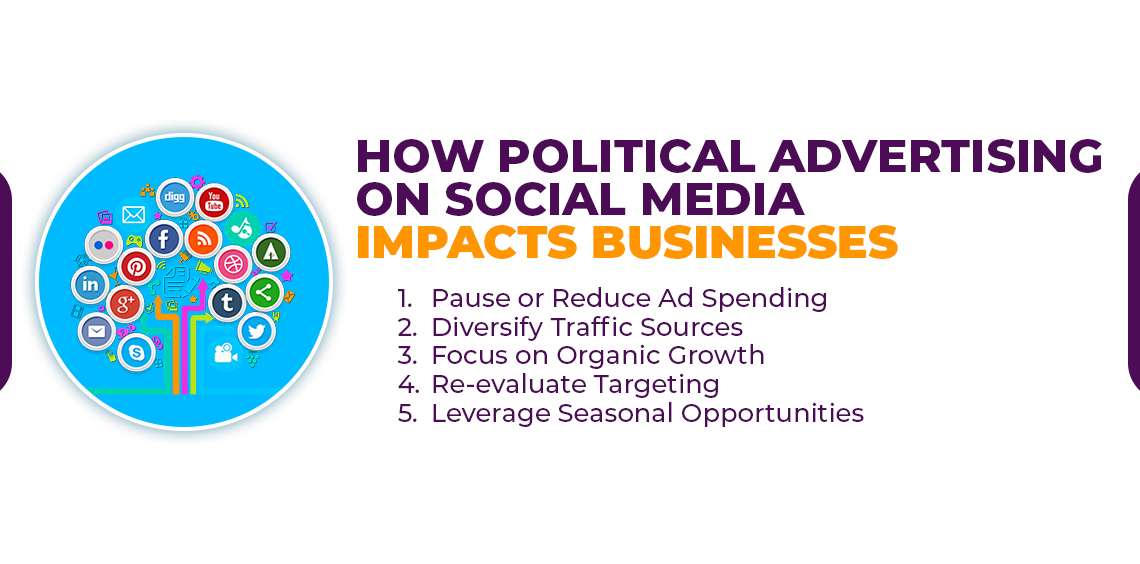 digg
You Tube
f
in
g+
t

HOW POLITICAL ADVERTISING ON SOCIAL MEDIA IMPACTS BUSINESSES

1. Pause or Reduce Ad Spending
2. Diversify Traffic Sources
3. Focus on Organic Growth
4. Re-evaluate Targeting
5. Leverage Seasonal Opportunities